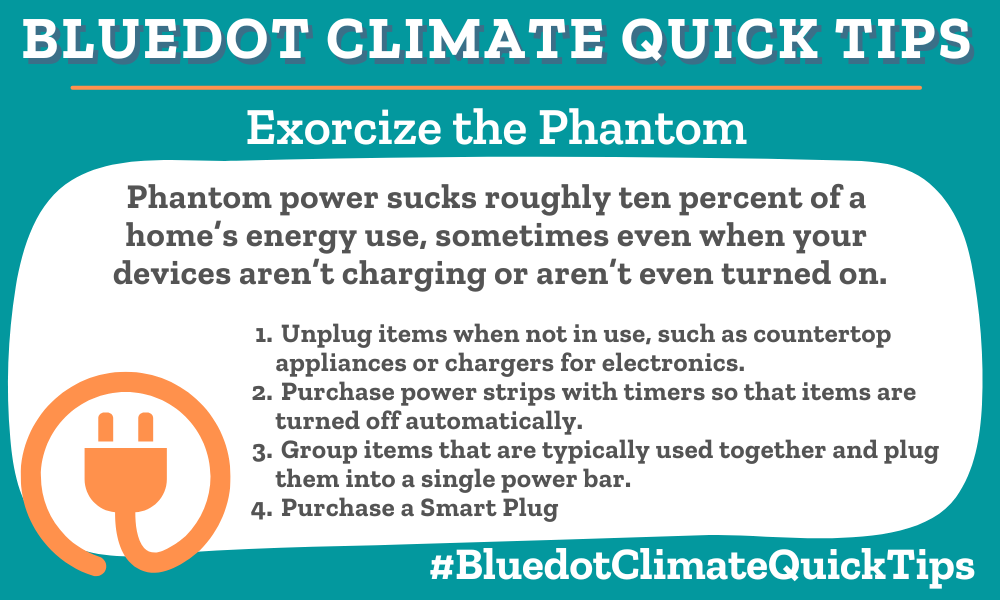 BLUEDOT CLIMATE QUICK TIPS

Exorcize the Phantom

Phantom power sucks roughly ten percent of a home's energy use, sometimes even when your devices aren't charging or aren't even turned on.

1. Unplug items when not in use, such as countertop appliances or chargers for electronics.
2. Purchase power strips with timers so that items are turned off automatically.
3. Group items that are typically used together and plug them into a single power bar.
4. Purchase a Smart Plug

#BluedotClimateQuickTips